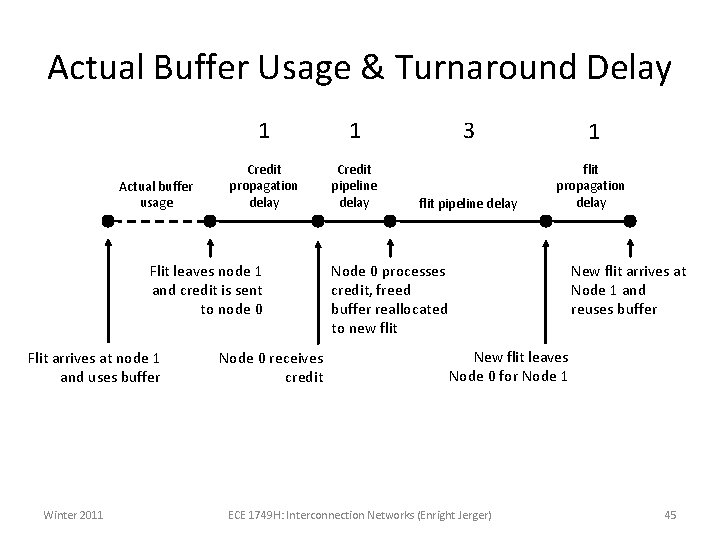 Actual Buffer Usage & Turnaround Delay

1 1 3 1

Actual buffer usage

Credit propagation delay

Credit pipeline delay

flit pipeline delay

flit propagation delay

Flit leaves node 1 and credit is sent to node 0

Node 0 processes credit, freed buffer reallocated to new flit

New flit arrives at Node 1 and reuses buffer

Flit arrives at node 1 and uses buffer

Node 0 receives credit

New flit leaves Node 0 for Node 1

Winter 2011

ECE 1749H: Interconnection Networks (Enright Jerger)

45